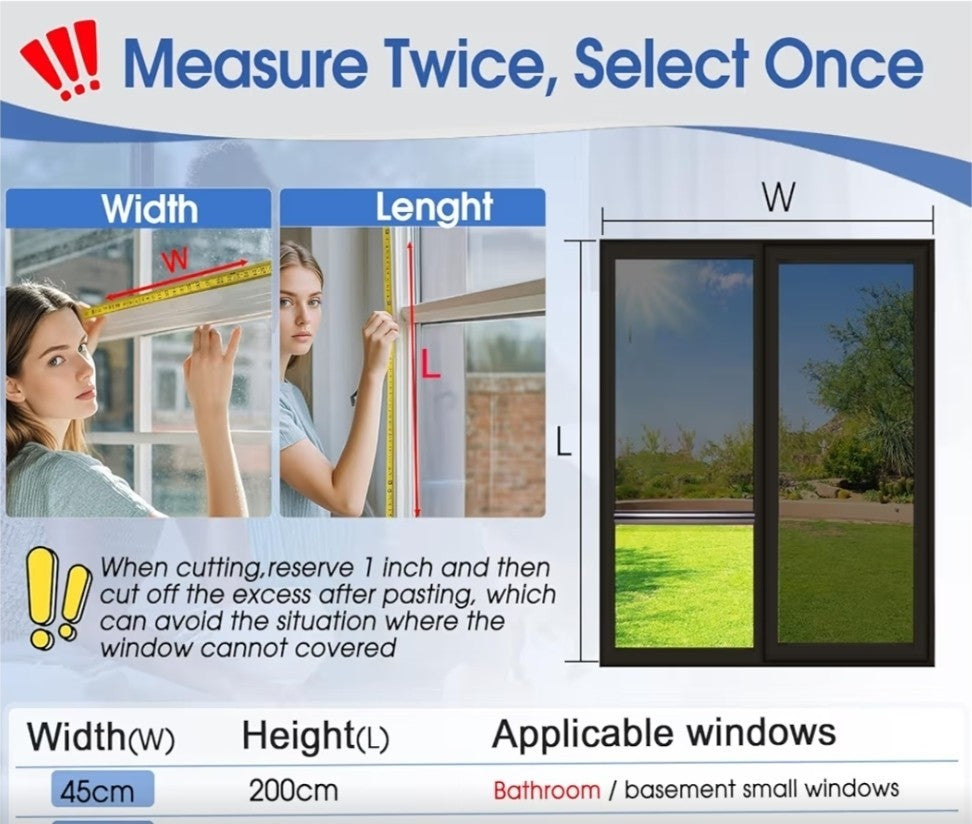 Measure Twice, Select Once

Width

W

Lenght

L

W

L

When cutting,reserve 1 inch and then cut off the excess after pasting, which can avoid the situation where the window cannot covered

| Width(W) | Height(L) | Applicable windows |
|---|---|---|
| 45cm | 200cm | Bathroom / basement small windows |